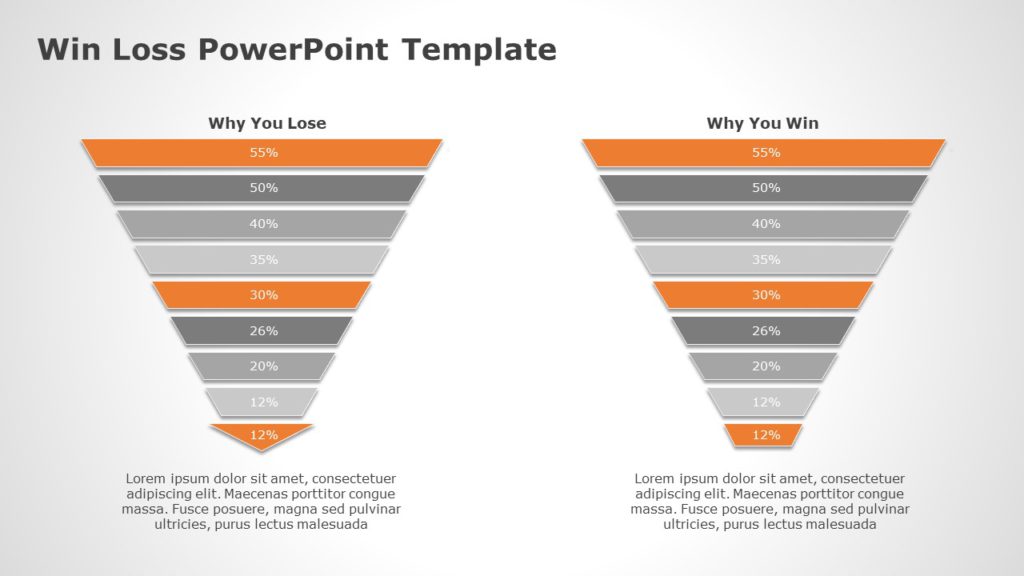 Win Loss PowerPoint Template

Why You Lose

55%

50%

40%

35%

30%

26%

20%

12%

12%

Lorem ipsum dolor sit amet, consectetuer adipiscing elit. Maecenas porttitor congue massa. Fusce posuere, magna sed pulvinar ultricies, purus lectus malesuada

Why You Win

55%

50%

40%

35%

30%

26%

20%

12%

12%

Lorem ipsum dolor sit amet, consectetuer adipiscing elit. Maecenas porttitor congue massa. Fusce posuere, magna sed pulvinar ultricies, purus lectus malesuada